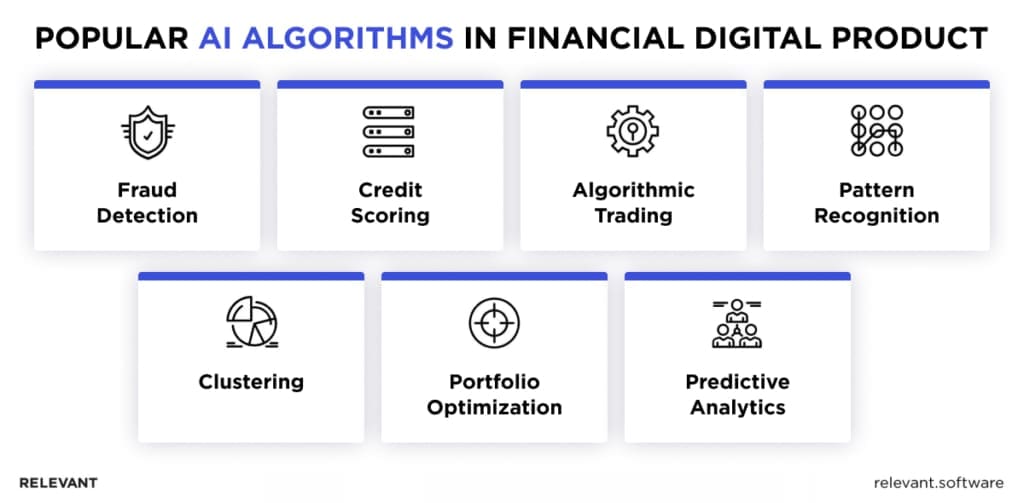 POPULAR AI ALGORITHMS IN FINANCIAL DIGITAL PRODUCT

Fraud Detection

Credit Scoring

Algorithmic Trading

Pattern Recognition

Clustering

Portfolio Optimization

Predictive Analytics

RELEVANT

relevant.software